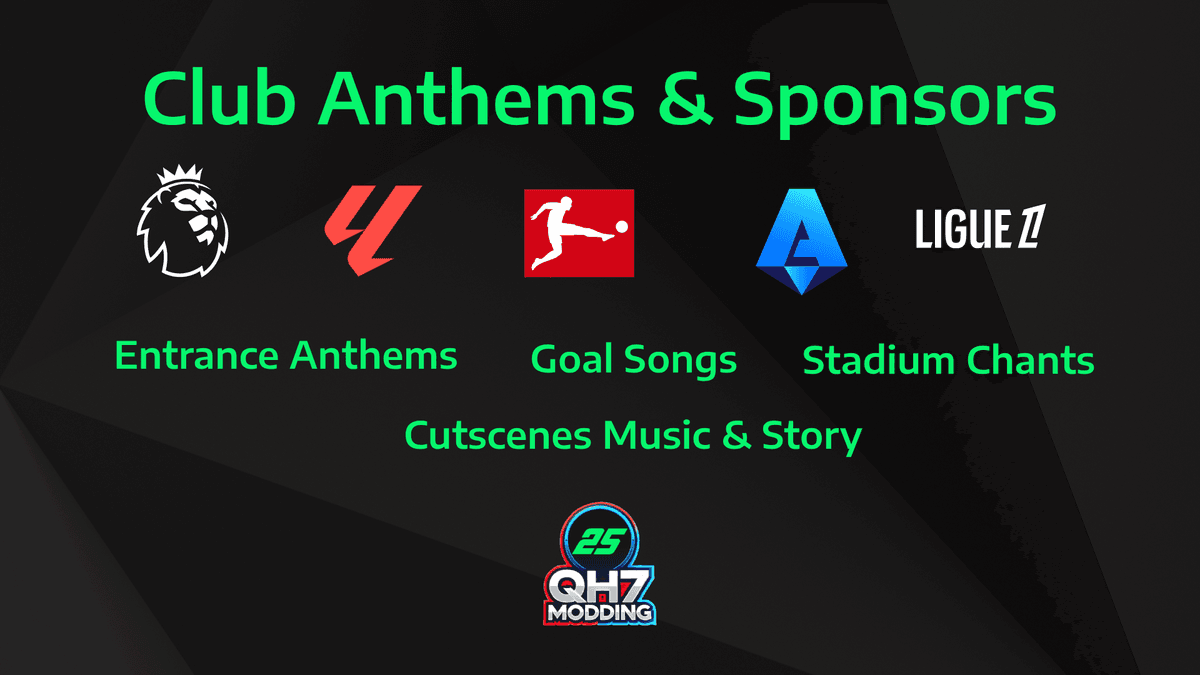 Club Anthems & Sponsors

LIGUE 1

Entrance Anthems

Goal Songs

Stadium Chants

Cutscenes Music & Story

25
QH7
MODDING